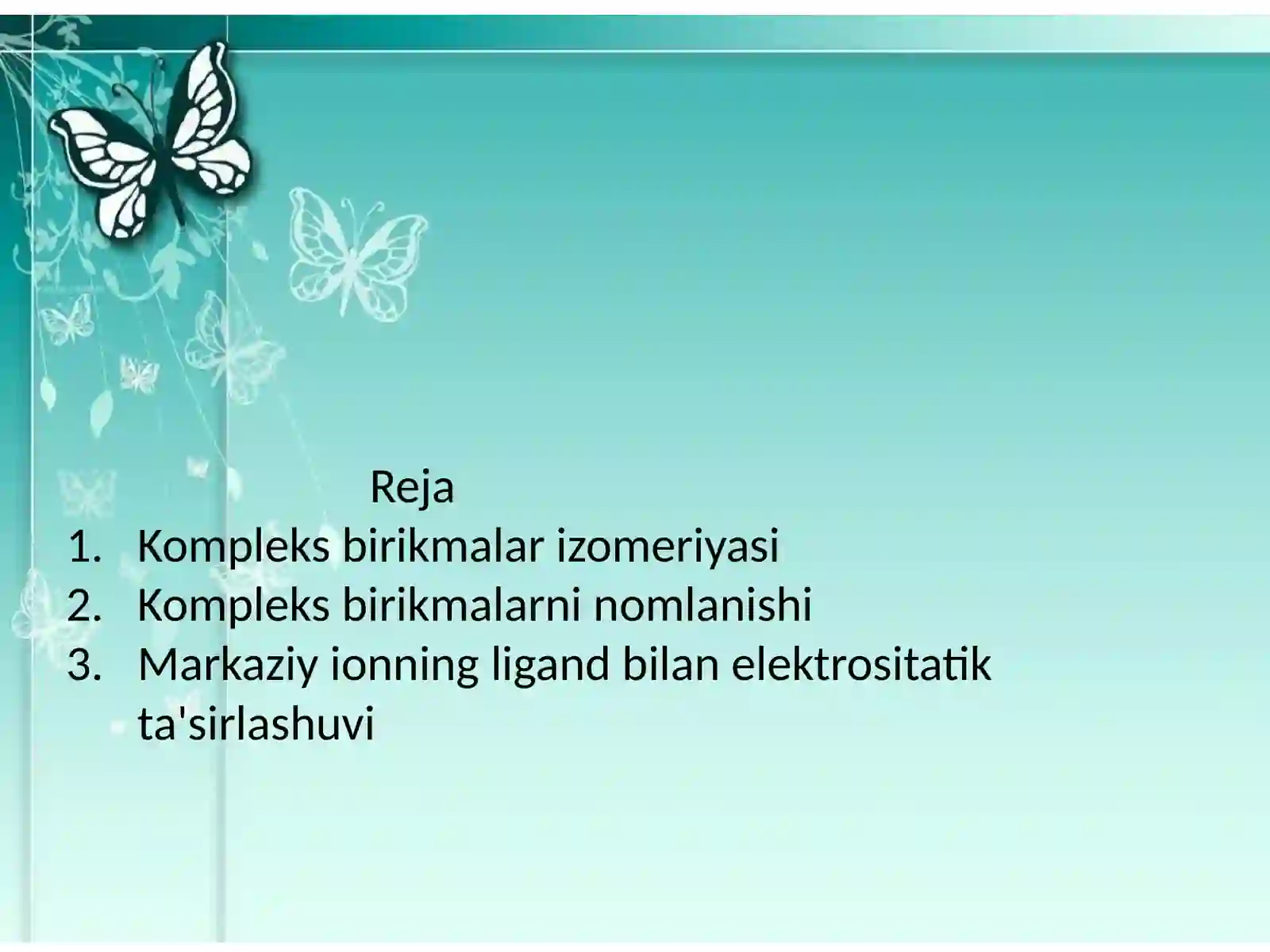 Reja

1. Kompleks birikmalar izomeriyasi
2. Kompleks birikmalarni nomlanishi
3. Markaziy ionning ligand bilan elektrositatik ta'sirlashuvi